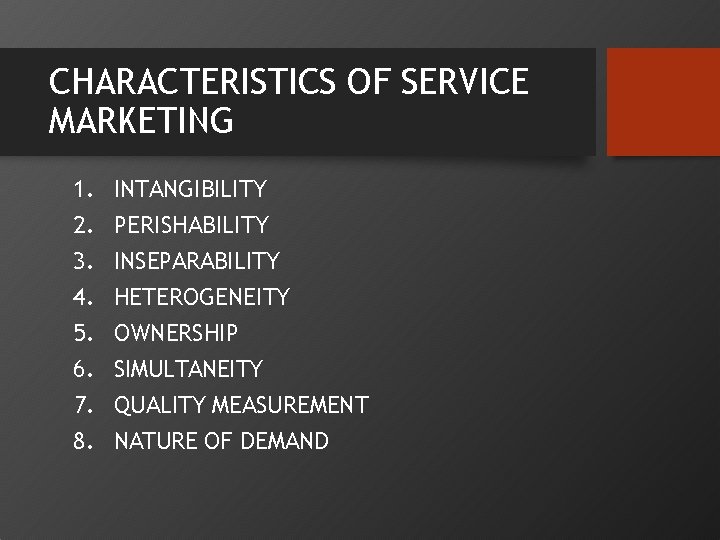 CHARACTERISTICS OF SERVICE MARKETING

1. INTANGIBILITY
2. PERISHABILITY
3. INSEPARABILITY
4. HETEROGENEITY
5. OWNERSHIP
6. SIMULTANEITY
7. QUALITY MEASUREMENT
8. NATURE OF DEMAND